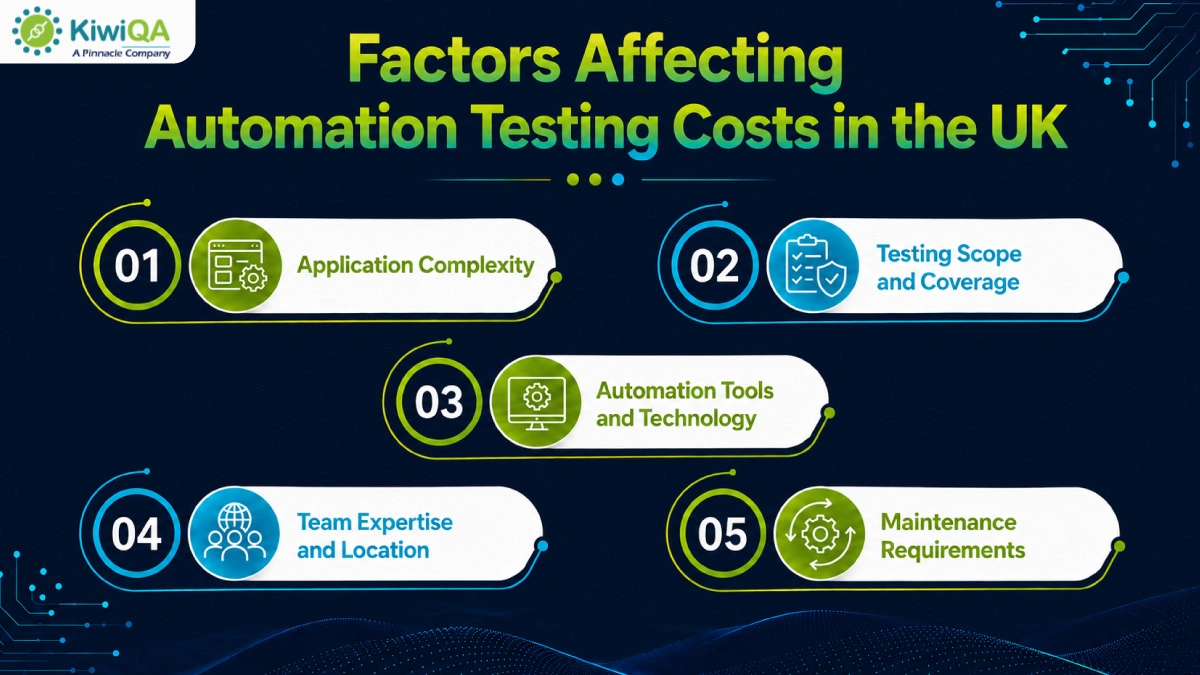 KiwiQA
A Pinnacle Company

Factors Affecting Automation Testing Costs in the UK

01 Application Complexity

02 Testing Scope and Coverage

03 Automation Tools and Technology

04 Team Expertise and Location

05 Maintenance Requirements